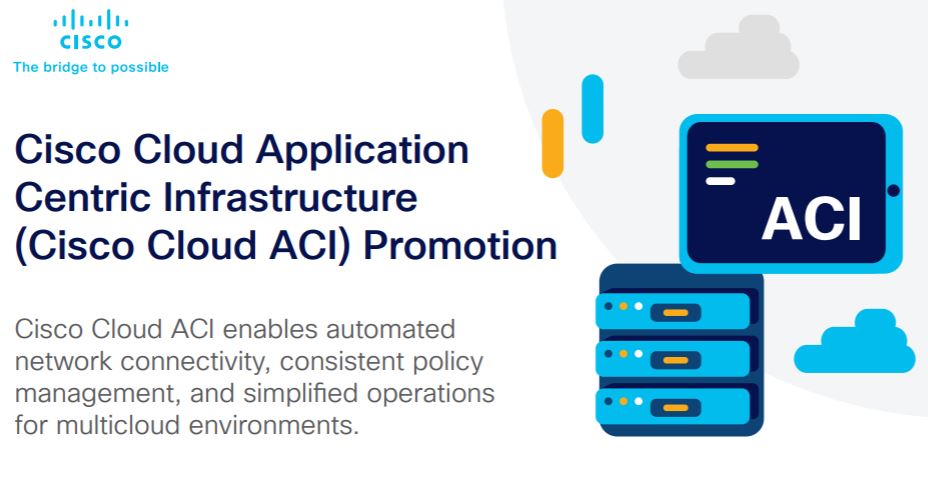 CISCO
The bridge to possible

Cisco Cloud Application Centric Infrastructure (Cisco Cloud ACI) Promotion

Cisco Cloud ACI enables automated network connectivity, consistent policy management, and simplified operations for multicloud environments.

ACI